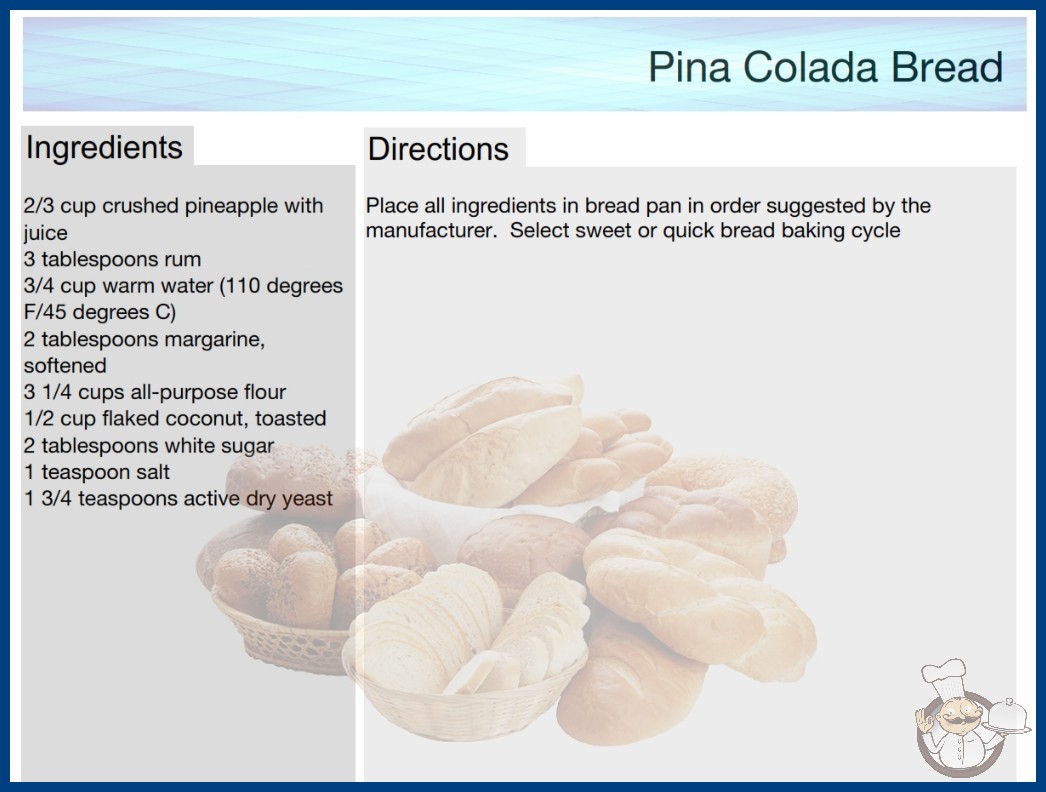 Pina Colada Bread

Ingredients

2/3 cup crushed pineapple with juice
3 tablespoons rum
3/4 cup warm water (110 degrees F/45 degrees C)
2 tablespoons margarine, softened
3 1/4 cups all-purpose flour
1/2 cup flaked coconut, toasted
2 tablespoons white sugar
1 teaspoon salt
1 3/4 teaspoons active dry yeast

Directions

Place all ingredients in bread pan in order suggested by the manufacturer. Select sweet or quick bread baking cycle